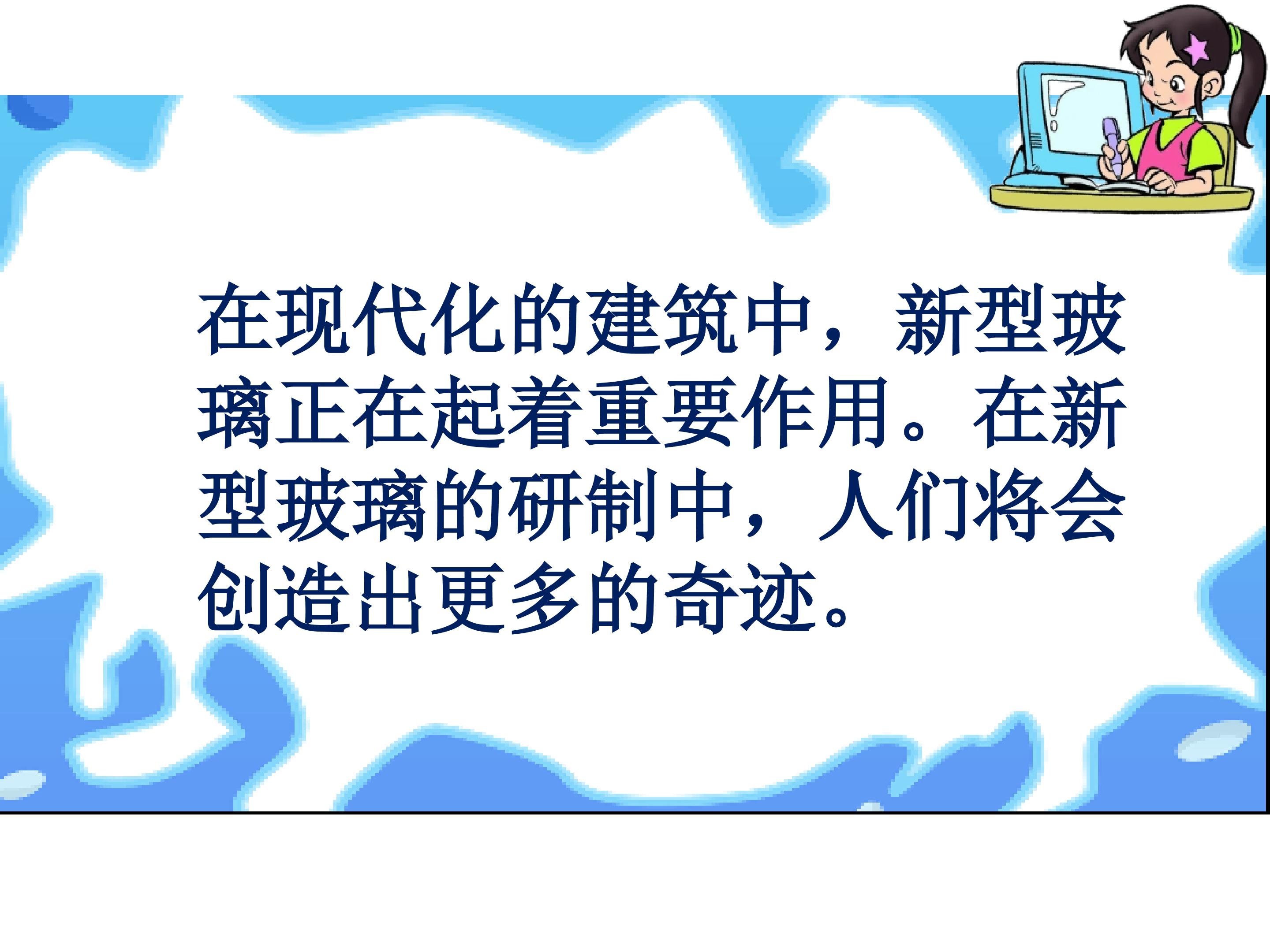 在现代化的建筑中，新型玻璃正在起着重要作用。在新型玻璃的研制中，人们将会创造出更多的奇迹。